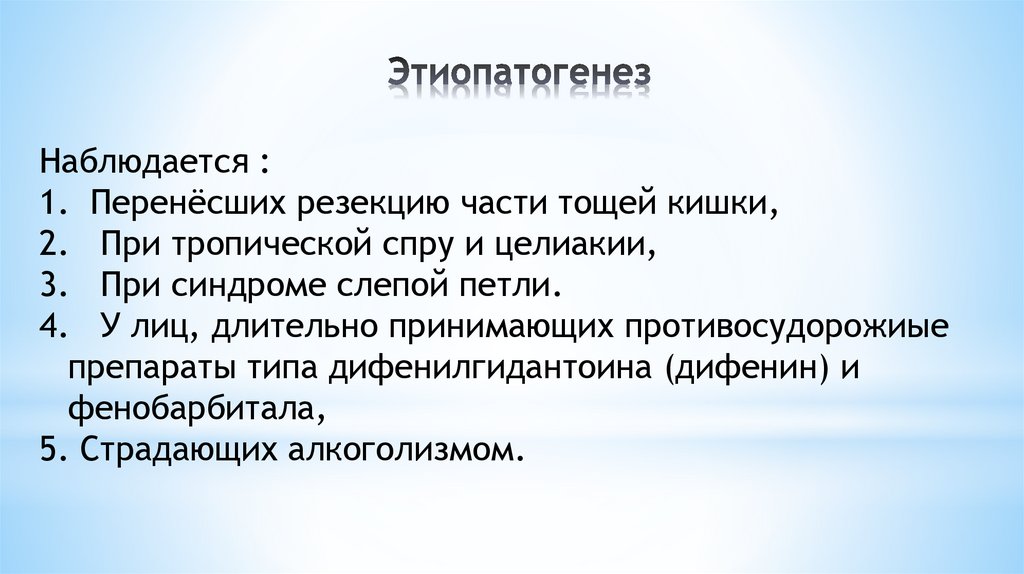 Этиопатогенез

Наблюдается :
1. Перенёсших резекцию части тощей кишки,
2. При тропической спру и целиакии,
3. При синдроме слепой петли.
4. У лиц, длительно принимающих противосудорожиые препараты типа дифенилгидантоина (дифенин) и фенобарбитала,
5. Страдающих алкоголизмом.